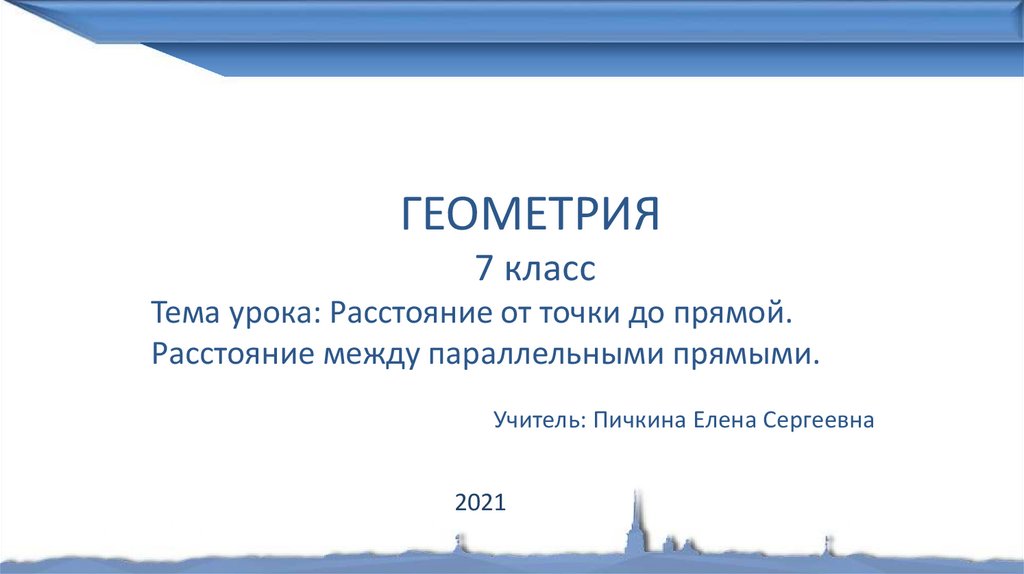 ГЕОМЕТРИЯ

7 класс

Тема урока: Расстояние от точки до прямой. Расстояние между параллельными прямыми.

Учитель: Пичкина Елена Сергеевна

2021